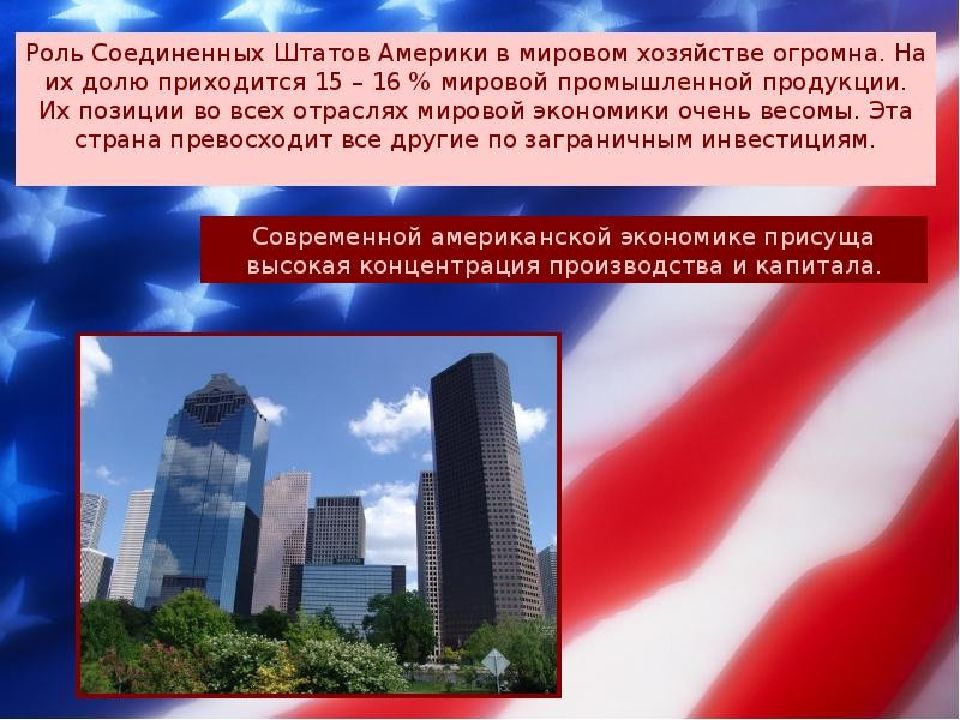 Роль Соединенных Штатов Америки в мировом хозяйстве огромна. На их долю приходится 15 – 16 % мировой промышленной продукции. Их позиции во всех отраслях мировой экономики очень весомы. Эта страна превосходит все другие по заграничным инвестициям.

Современной американской экономике присуща высокая концентрация производства и капитала.